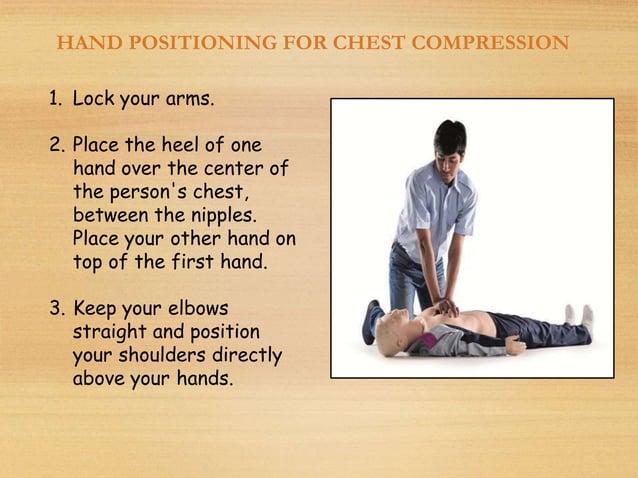 HAND POSITIONING FOR CHEST COMPRESSION

1. Lock your arms.

2. Place the heel of one hand over the center of the person's chest, between the nipples. Place your other hand on top of the first hand.

3. Keep your elbows straight and position your shoulders directly above your hands.